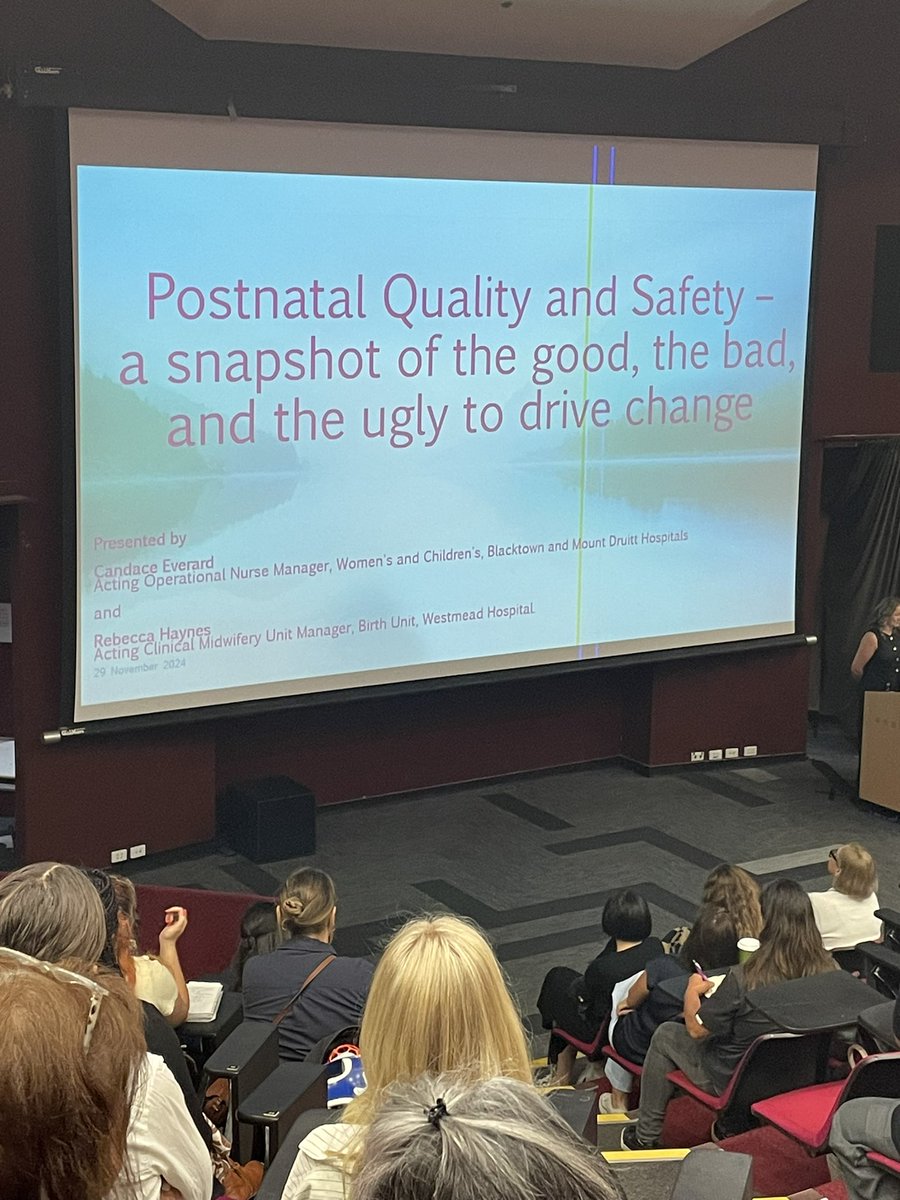 Postnatal Quality and Safety – a snapshot of the good, the bad, and the ugly to drive change

Presented by
Candace Everard
Acting Operational Nurse Manager, Women's and Children's, Blacktown and Mount Druitt Hospitals
and
Rebecca Haynes
Acting Clinical Midwifery Unit Manager, Birth Unit, Westmead Hospital
29 November 2024